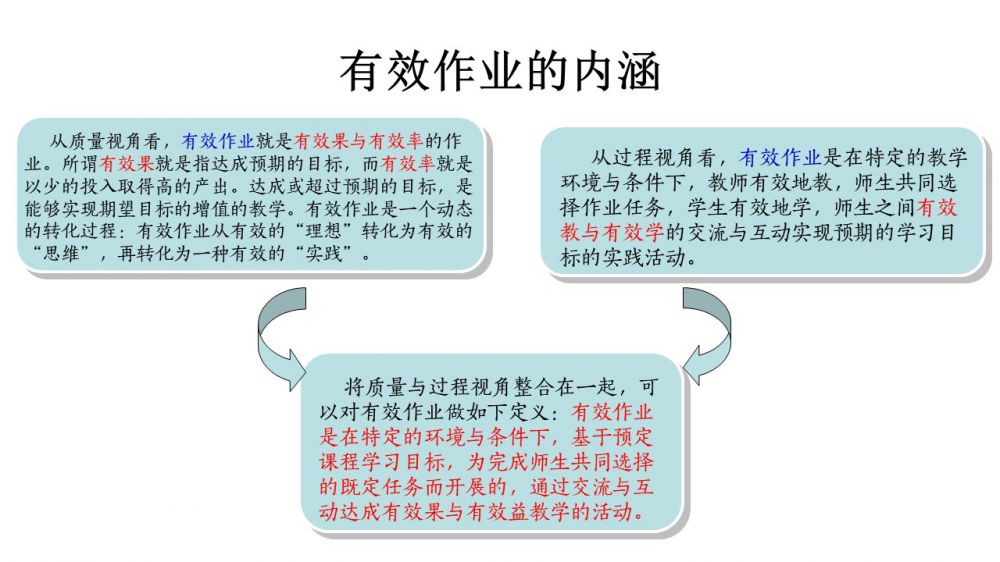 有效作业的内涵

从质量视角看，有效作业就是有效果与有效率的作业。所谓有效果就是指达成预期的目标，而有效率就是以少的投入取得高的产出。达成或超过预期的目标，是能够实现期望目标的增值的教学。有效作业是一个动态的转化过程：有效作业从有效的“理想”转化为有效的“思维”，再转化为一种有效的“实践”。

从过程视角看，有效作业是在特定的教学环境与条件下，教师有效地教，师生共同选择作业任务，学生有效地学，师生之间有效教与有效学的交流与互动实现预期的学习目标的实践活动。

将质量与过程视角整合在一起，可以对有效作业做如下定义：有效作业是在特定的环境与条件下，基于预定课程学习目标，为完成师生共同选择的既定任务而开展的，通过交流与互动达成有效果与有效益教学的活动。